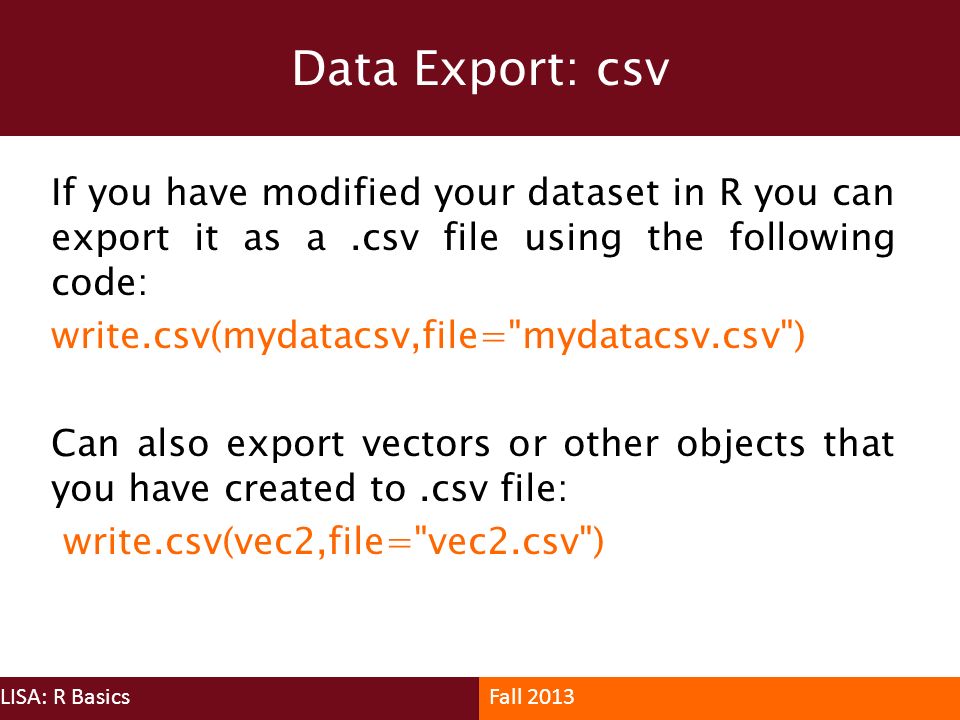 Data Export: csv

If you have modified your dataset in R you can export it as a .csv file using the following code:

write.csv(mydatacsv,file="mydatacsv.csv")

Can also export vectors or other objects that you have created to .csv file:

write.csv(vec2,file="vec2.csv")

LISA: R Basics

Fall 2013